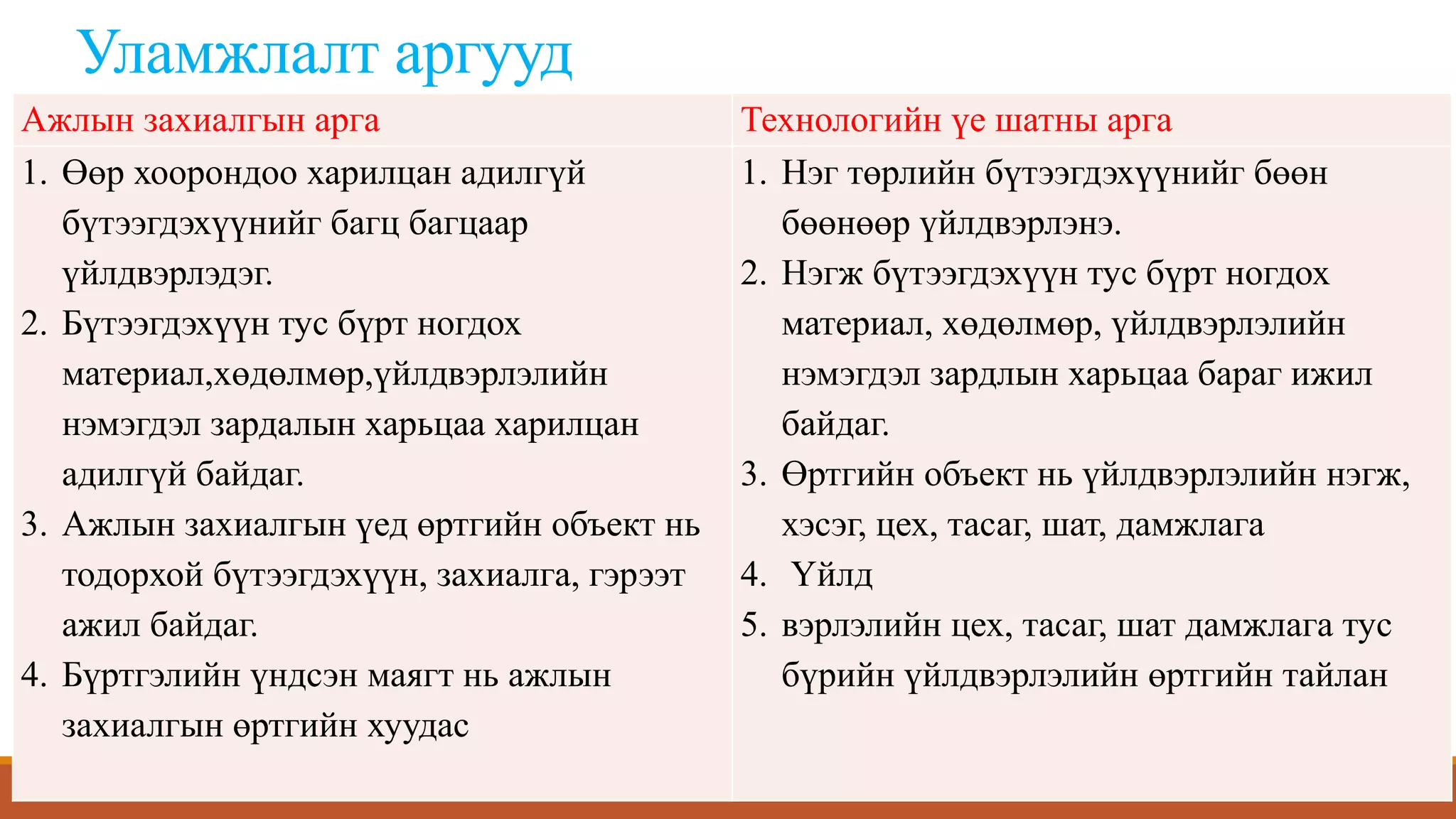 Уламжлалт аргууд

| Ажлын захиалгын арга | Технологийн үе шатны арга |
|---|---|
| 1. Өөр хоорондоо харилцан адилгүй бүтээгдэхүүнийг багц багцаар үйлдвэрлэдэг. 2. Бүтээгдэхүүн тус бүрт ногдох материал,хөдөлмөр,үйлдвэрлэлийн нэмэгдэл зардалын харьцаа харилцан адилгүй байдаг. 3. Ажлын захиалгын үед өртгийн объект нь тодорхой бүтээгдэхүүн, захиалга, гэрээт ажил байдаг. 4. Бүртгэлийн үндсэн маягт нь ажлын захиалгын өртгийн хуудас | 1. Нэг төрлийн бүтээгдэхүүнийг бөөн бөөнөөр үйлдвэрлэнэ. 2. Нэгж бүтээгдэхүүн тус бүрт ногдох материал, хөдөлмөр, үйлдвэрлэлийн нэмэгдэл зардлын харьцаа бараг ижил байдаг. 3. Өртгийн объект нь үйлдвэрлэлийн нэгж, хэсэг, цех, тасаг, шат, дамжлага 4. Үйлд 5. вэрлэлийн цех, тасаг, шат дамжлага тус бүрийн үйлдвэрлэлийн өртгийн тайлан |